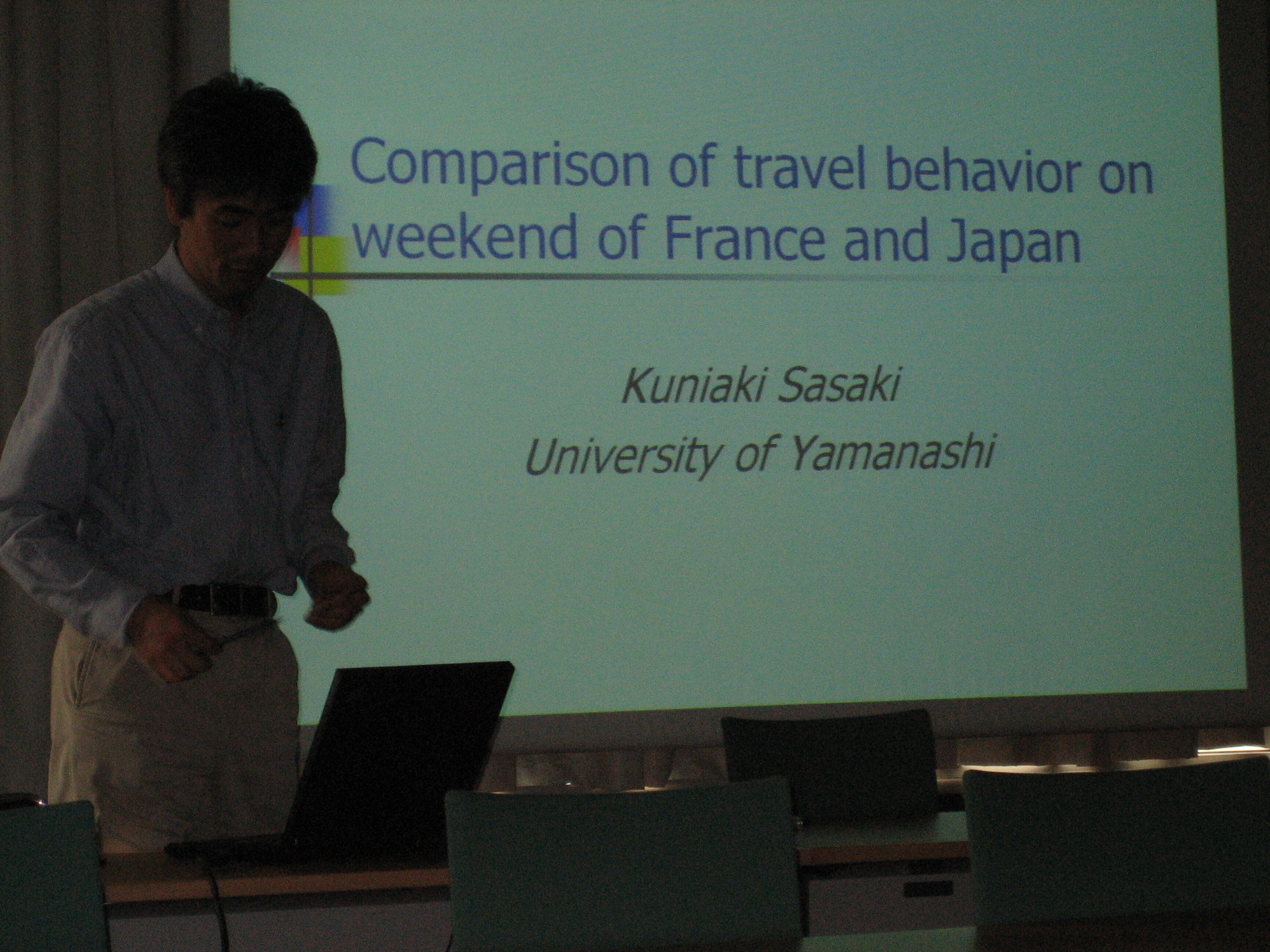 Comparison of travel behavior on weekend of France and Japan

Kuniaki Sasaki
University of Yamanashi